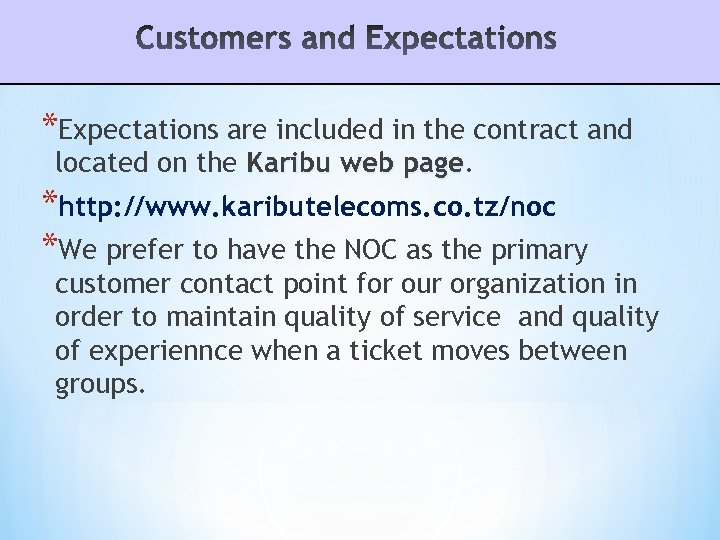 Customers and Expectations

*Expectations are included in the contract and located on the Karibu web page.

*http://www.kaributelecoms.co.tz/noc

*We prefer to have the NOC as the primary customer contact point for our organization in order to maintain quality of service and quality of experiennce when a ticket moves between groups.